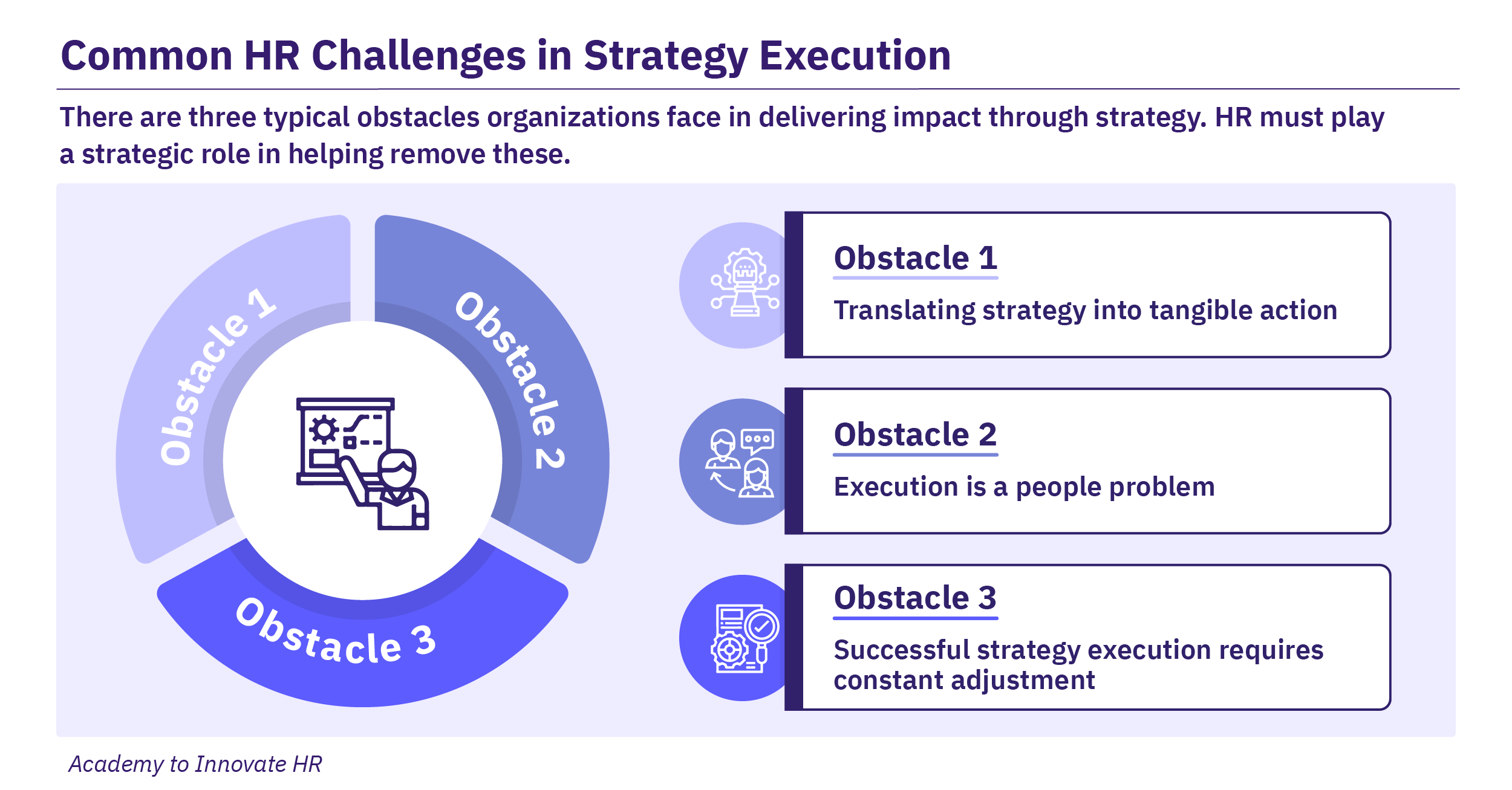 Common HR Challenges in Strategy Execution

There are three typical obstacles organizations face in delivering impact through strategy. HR must play a strategic role in helping remove these.

Obstacle 1

Obstacle 2

Obstacle 3

Obstacle 1

Translating strategy into tangible action

Obstacle 2

Execution is a people problem

Obstacle 3

Successful strategy execution requires constant adjustment

Academy to Innovate HR